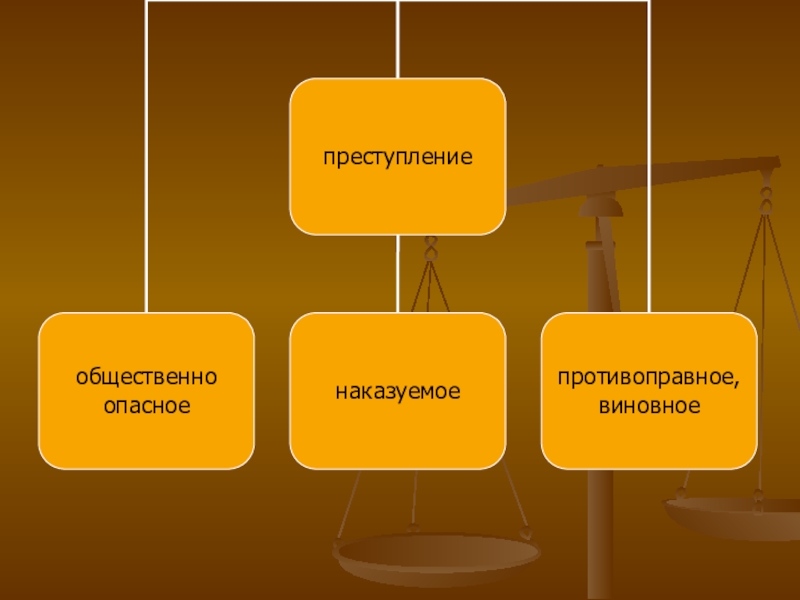 преступление

общественно опасное

наказуемое

противоправное, виновное